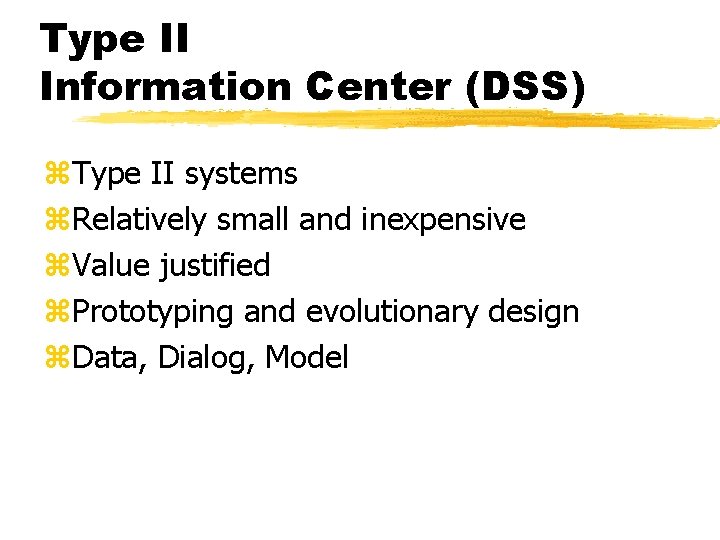 Type II
Information Center (DSS)

⌘Type II systems
⌘Relatively small and inexpensive
⌘Value justified
⌘Prototyping and evolutionary design
⌘Data, Dialog, Model